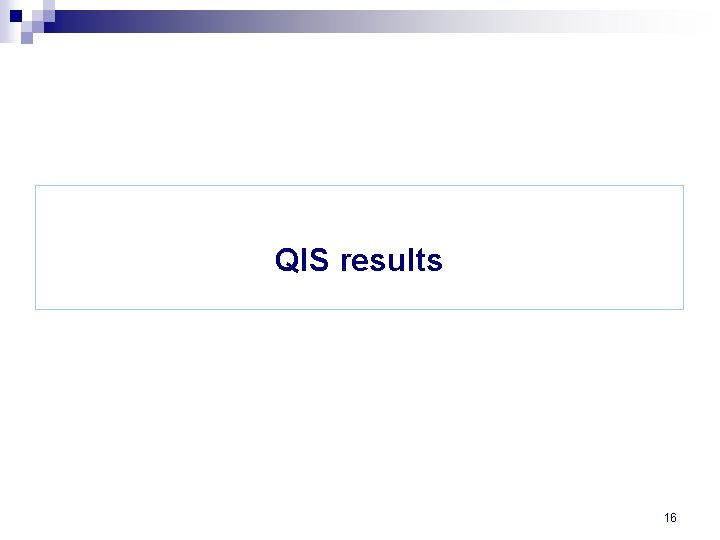 QIS results

16